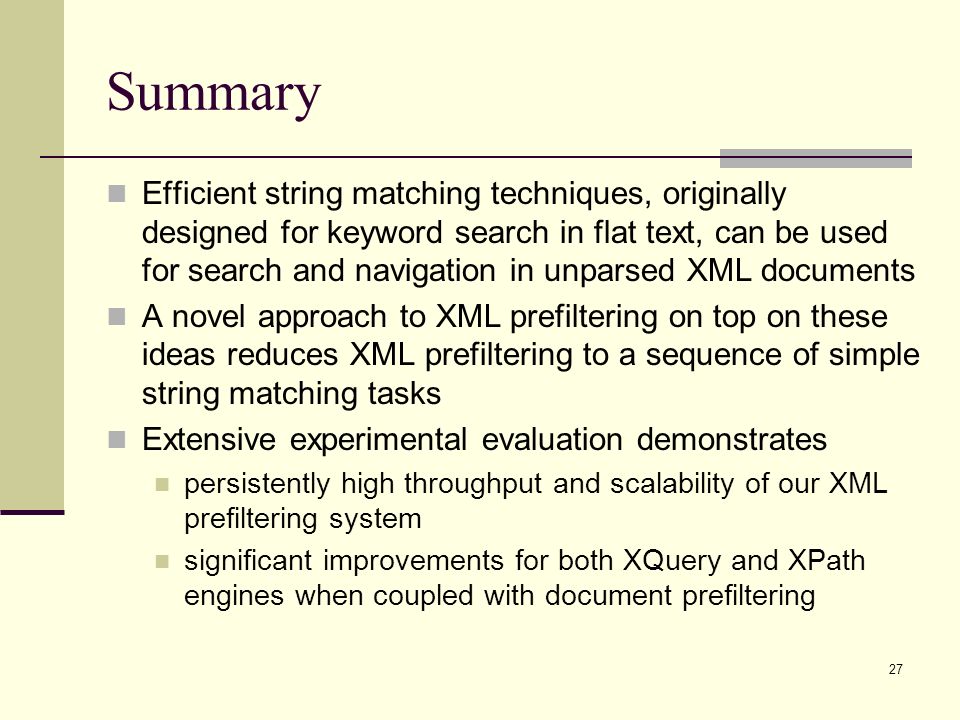 Summary

Efficient string matching techniques, originally designed for keyword search in flat text, can be used for search and navigation in unparsed XML documents

A novel approach to XML prefiltering on top on these ideas reduces XML prefiltering to a sequence of simple string matching tasks

Extensive experimental evaluation demonstrates

persistently high throughput and scalability of our XML prefiltering system

significant improvements for both XQuery and XPath engines when coupled with document prefiltering

27